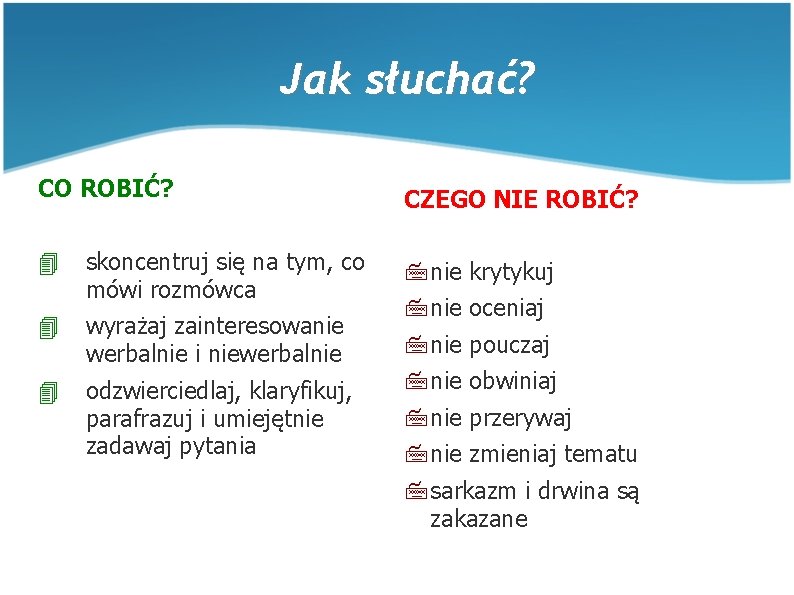 Jak słuchać?

CO ROBIĆ?

skoncentruj się na tym, co mówi rozmówca

wyrażaj zainteresowanie werbalnie i niewerbalnie

odzwierciedlaj, klaryfikuj, parafrazuj i umiejętnie zadawaj pytania

CZEGO NIE ROBIĆ?

nie krytykuj

nie oceniaj

nie pouczaj

nie obwiniaj

nie przerywaj

nie zmieniaj tematu

sarkazm i drwina są zakazane